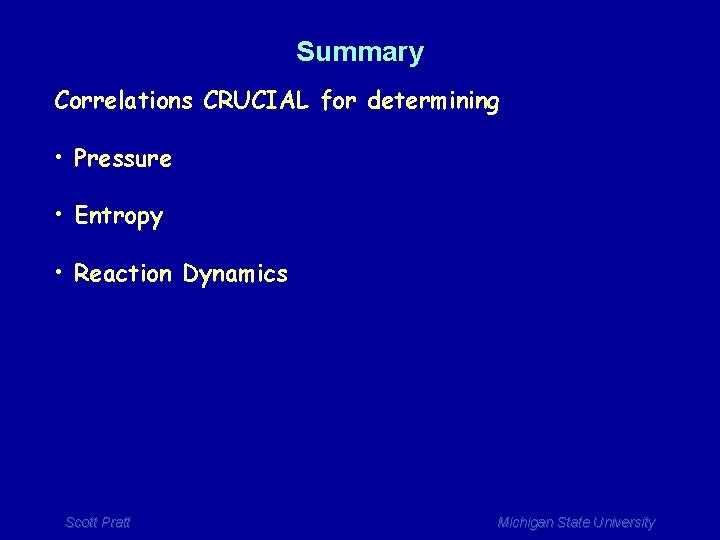 Summary

Correlations CRUCIAL for determining

• Pressure

• Entropy

• Reaction Dynamics

Scott Pratt

Michigan State University